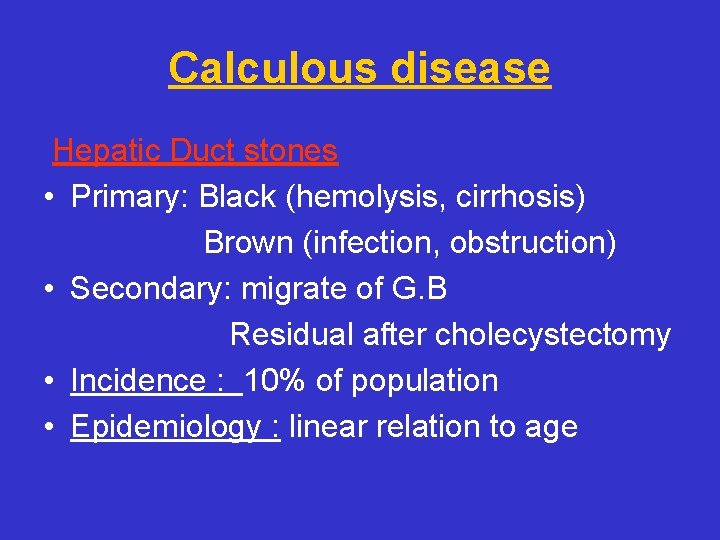 Calculous disease

Hepatic Duct stones

• Primary: Black (hemolysis, cirrhosis)
Brown (infection, obstruction)
• Secondary: migrate of G.B
Residual after cholecystectomy
• Incidence : 10% of population
• Epidemiology : linear relation to age